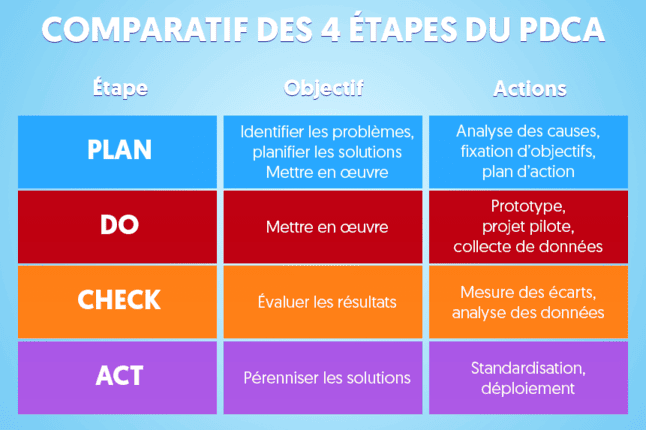 COMPARATIF DES 4 ÉTAPES DU PDCA

| Étape | Objectif | Actions |
|---|---|---|
| PLAN | Identifier les problèmes, planifier les solutions Mettre en œuvre | Analyse des causes, fixation d'objectifs, plan d'action |
| DO | Mettre en œuvre | Prototype, projet pilote, collecte de données |
| CHECK | Évaluer les résultats | Mesure des écarts, analyse des données |
| ACT | Pérenniser les solutions | Standardisation, déploiement |